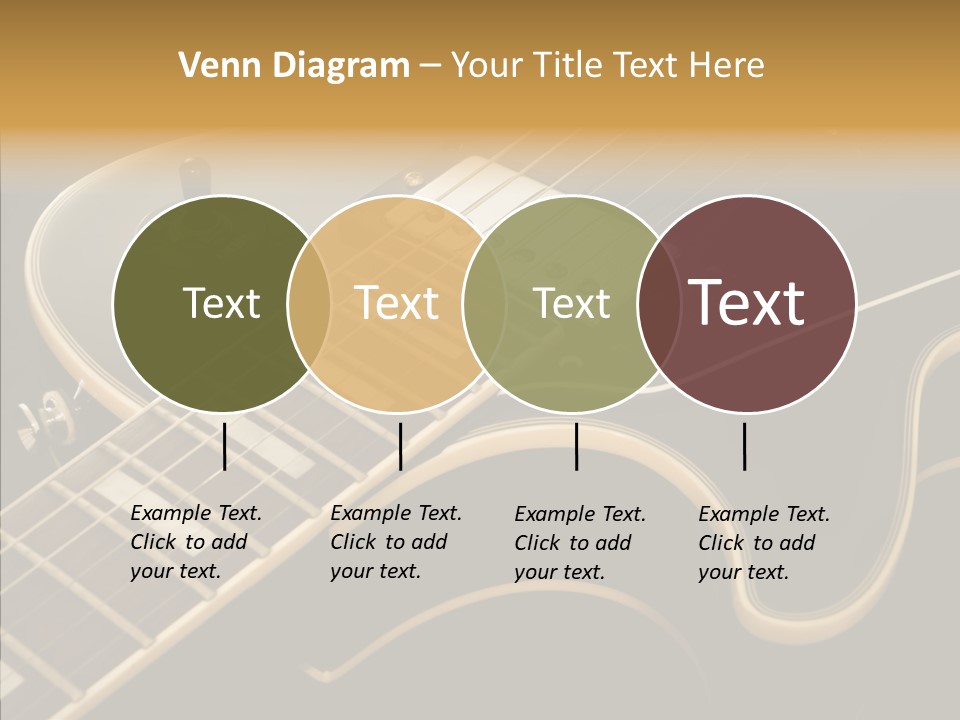 Venn Diagram – Your Title Text Here

Text

Text

Text

Text

Example Text. Click to add your text.

Example Text. Click to add your text.

Example Text. Click to add your text.

Example Text. Click to add your text.